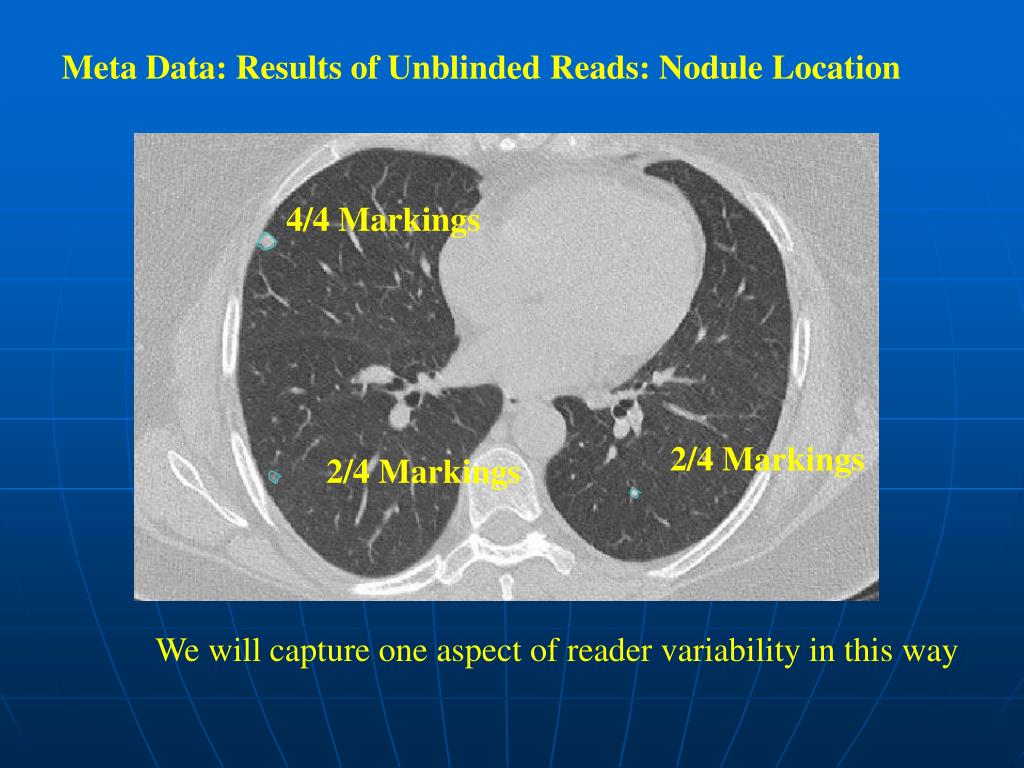 Meta Data: Results of Unblinded Reads: Nodule Location

4/4 Markings

2/4 Markings

2/4 Markings

We will capture one aspect of reader variability in this way